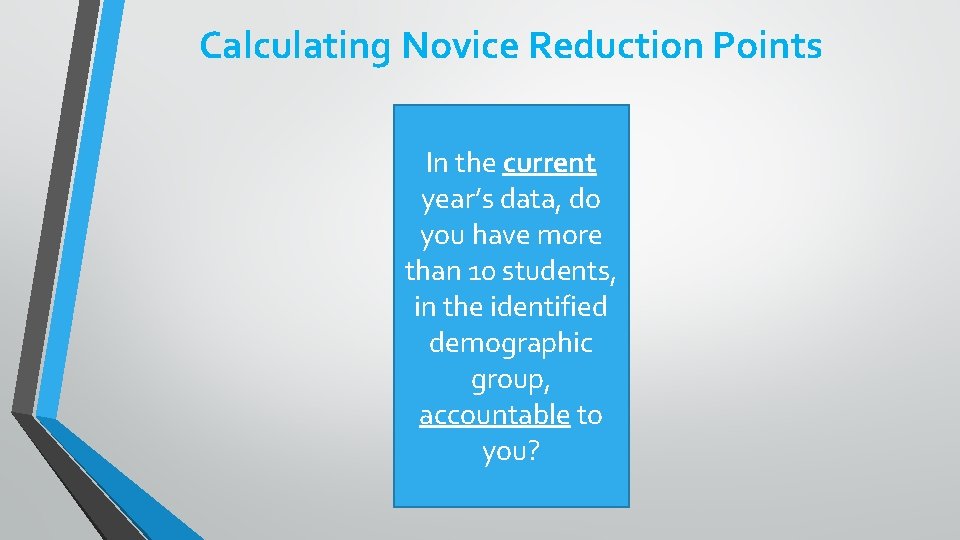 Calculating Novice Reduction Points

In the current year's data, do you have more than 10 students, in the identified demographic group, accountable to you?